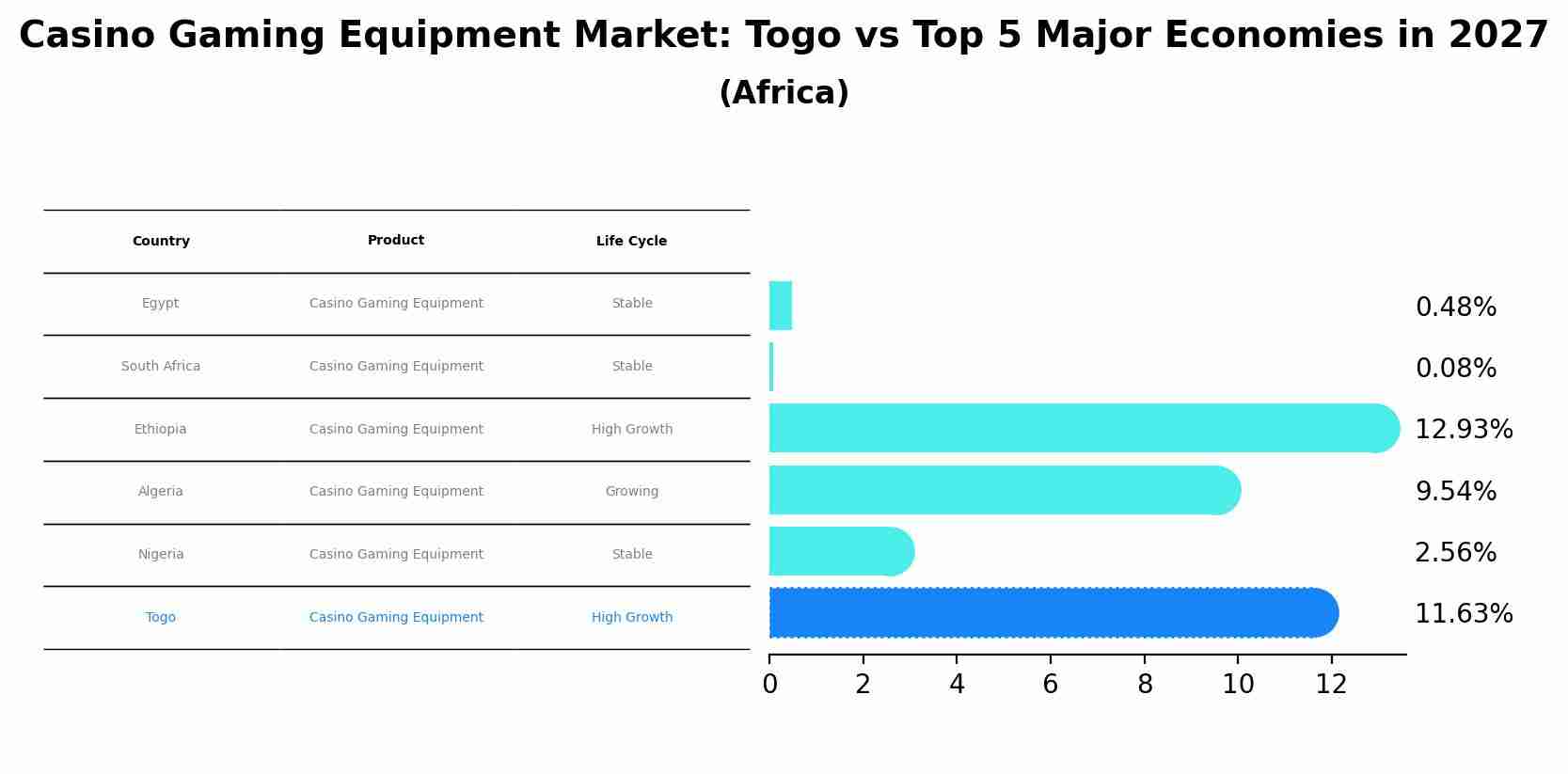 Casino Gaming Equipment Market: Togo vs Top 5 Major Economies in 2027
(Africa)

| Country | Product | Life Cycle |
|---|---|---|
| Egypt | Casino Gaming Equipment | Stable |
| South Africa | Casino Gaming Equipment | Stable |
| Ethiopia | Casino Gaming Equipment | High Growth |
| Algeria | Casino Gaming Equipment | Growing |
| Nigeria | Casino Gaming Equipment | Stable |
| Togo | Casino Gaming Equipment | High Growth |

0.48%
0.08%
12.93%
9.54%
2.56%
11.63%

0 2 4 6 8 10 12